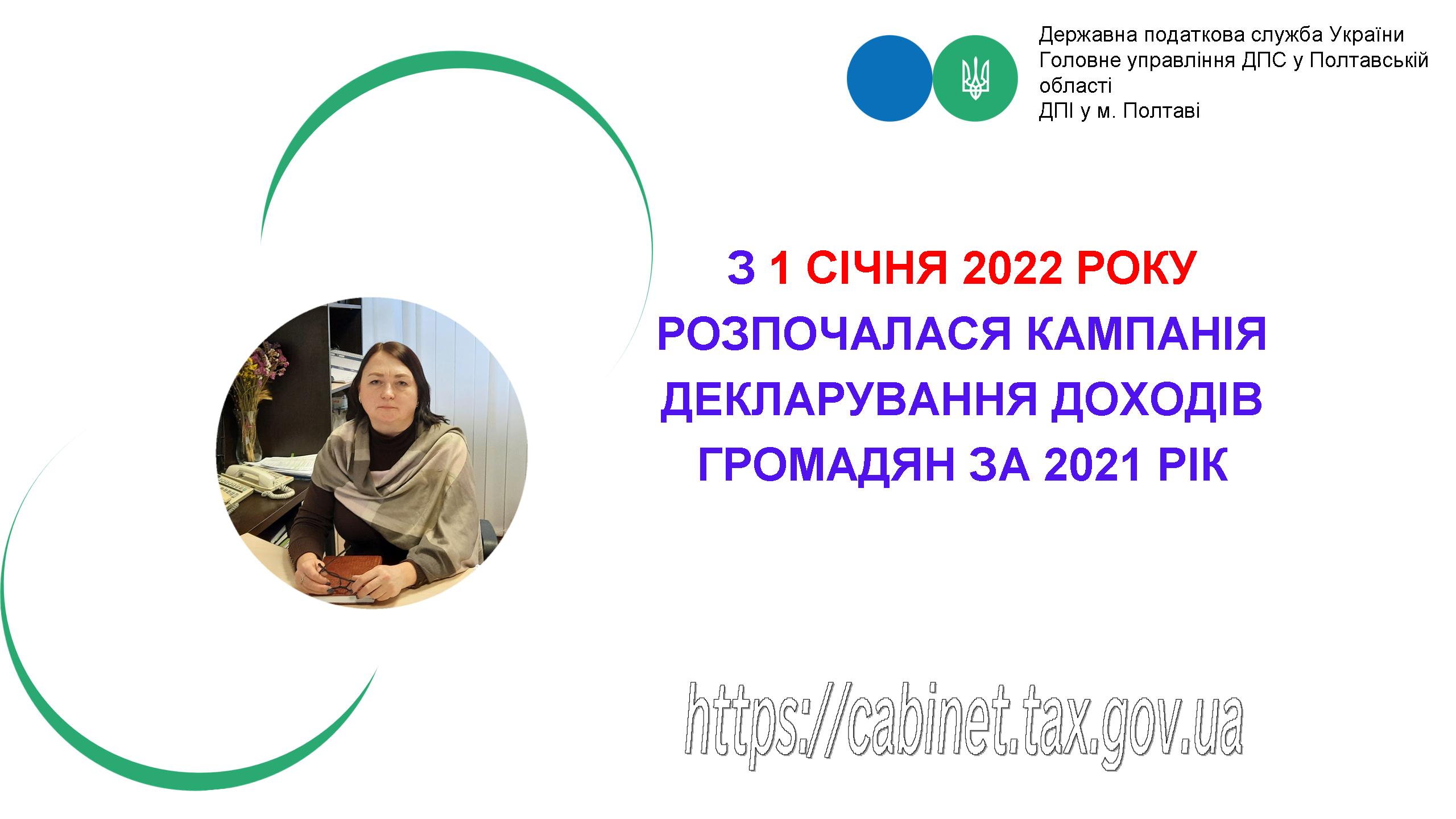 Державна податкова служба України
Головне управління ДПС у Полтавській області
ДПІ у м. Полтаві

З 1 СІЧНЯ 2022 РОКУ РОЗПОЧАЛАСЯ КАМПАНІЯ ДЕКЛАРУВАННЯ ДОХОДІВ ГРОМАДЯН ЗА 2021 РІК

https://cabinet.tax.gov.ua